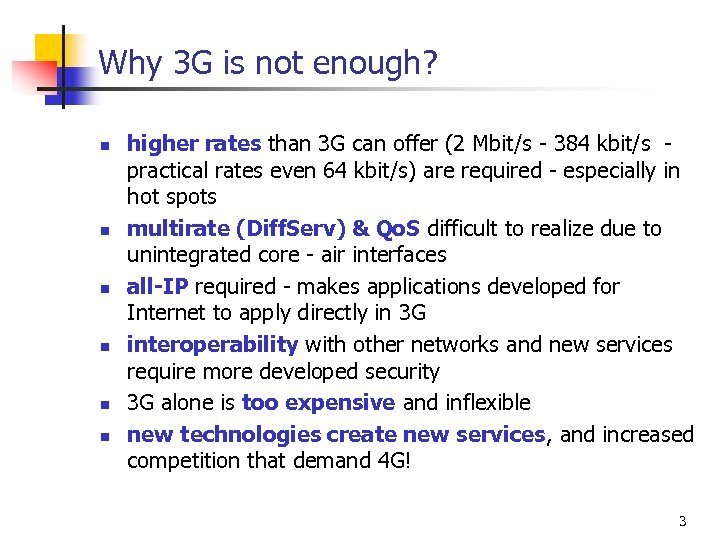 Why 3G is not enough?

- higher rates than 3G can offer (2 Mbit/s - 384 kbit/s - practical rates even 64 kbit/s) are required - especially in hot spots
- multirate (DiffServ) & QoS difficult to realize due to unintegrated core - air interfaces
- all-IP required - makes applications developed for Internet to apply directly in 3G
- interoperability with other networks and new services require more developed security
- 3G alone is too expensive and inflexible
- new technologies create new services, and increased competition that demand 4G!

3